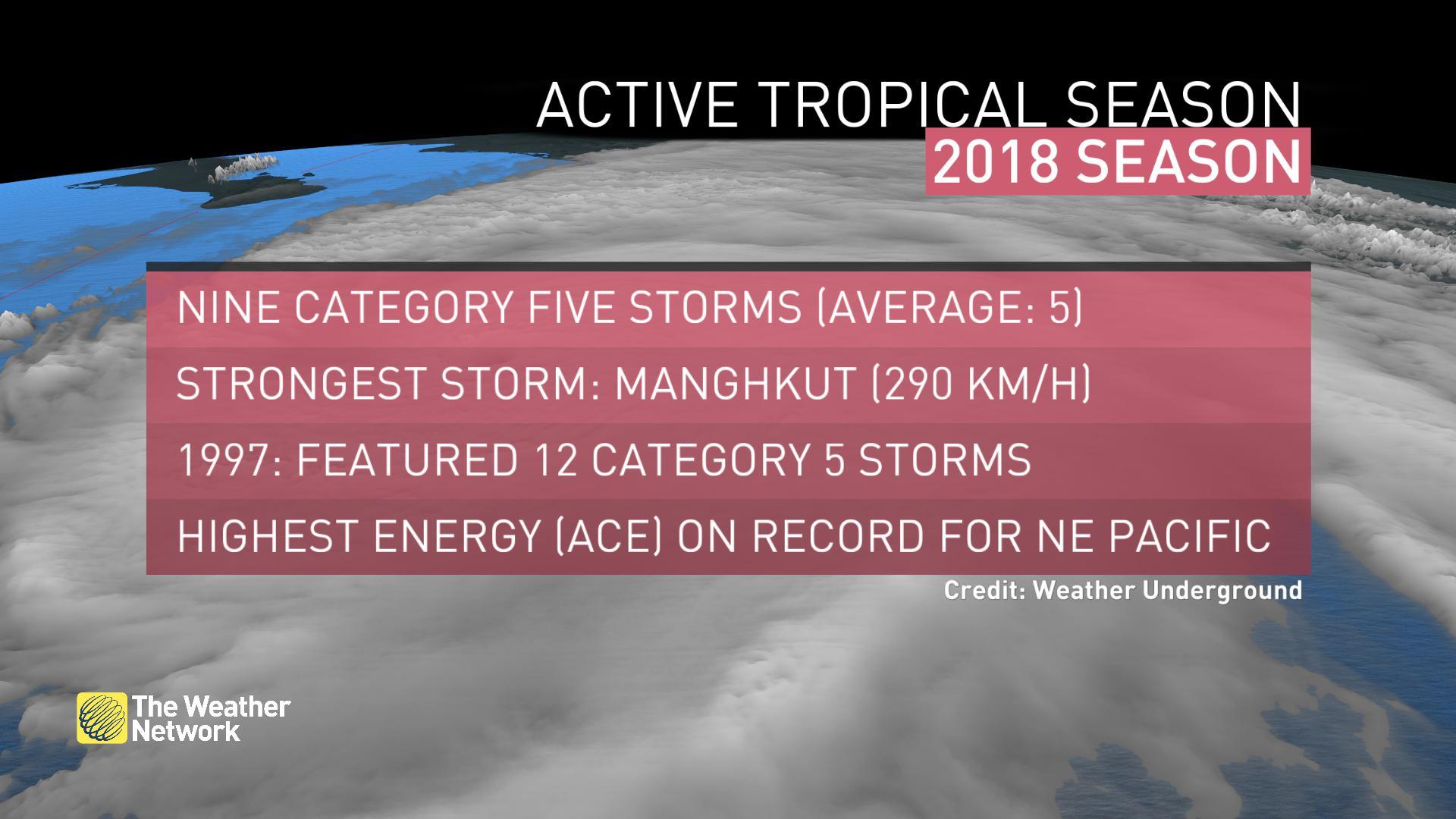 ACTIVE TROPICAL SEASON
2018 SEASON

NINE CATEGORY FIVE STORMS (AVERAGE: 5)

STRONGEST STORM: MANGHKUT (290 KM/H)

1997: FEATURED 12 CATEGORY 5 STORMS

HIGHEST ENERGY (ACE) ON RECORD FOR NE PACIFIC

Credit: Weather Underground

The Weather Network